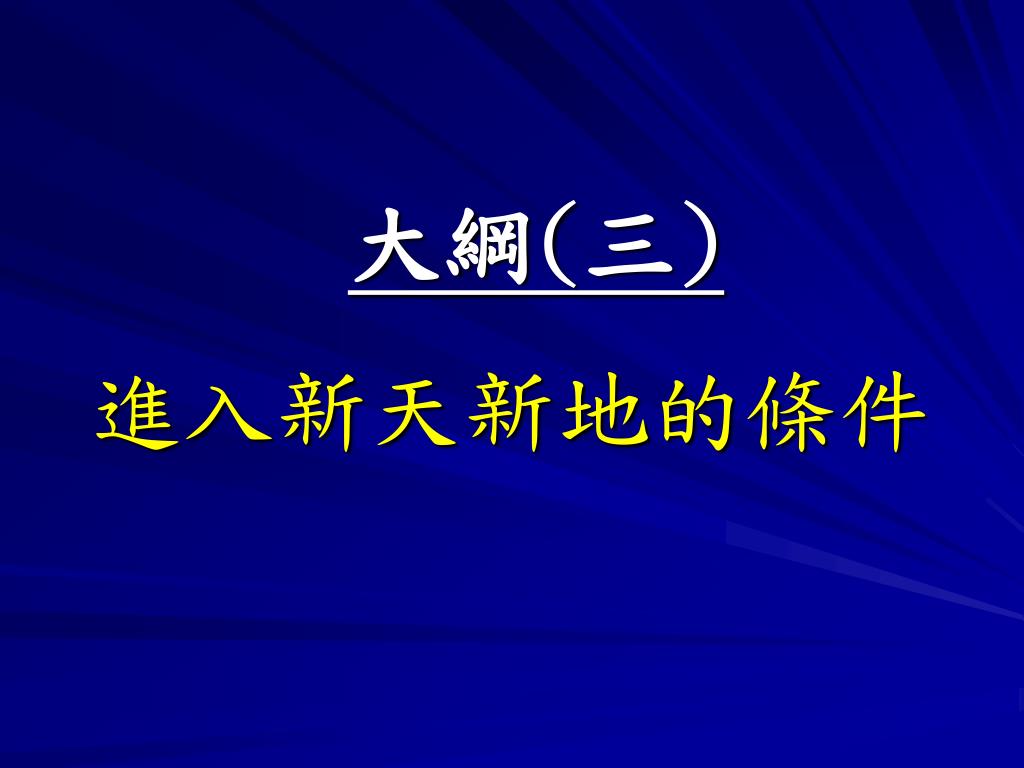 大綱(三)

進入新天新地的條件